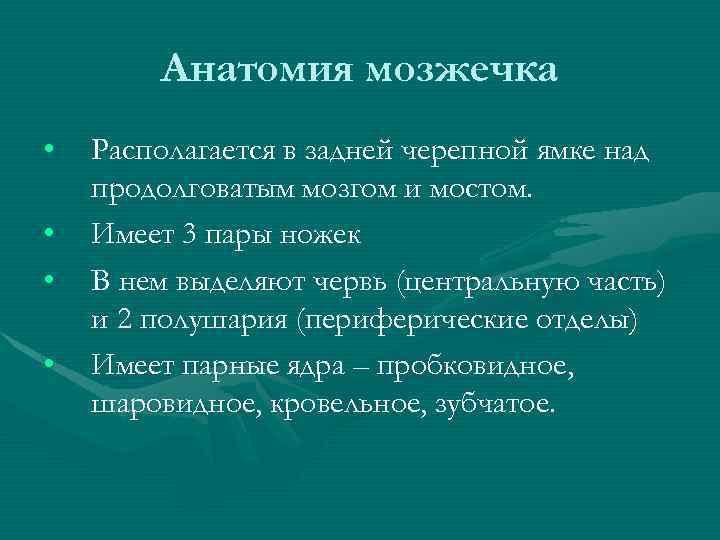 Анатомия мозжечка

• Располагается в задней черепной ямке над продолговатым мозгом и мостом.
• Имеет 3 пары ножек
• В нем выделяют червь (центральную часть) и 2 полушария (периферические отделы)
• Имеет парные ядра – пробковидное, шаровидное, кровельное, зубчатое.